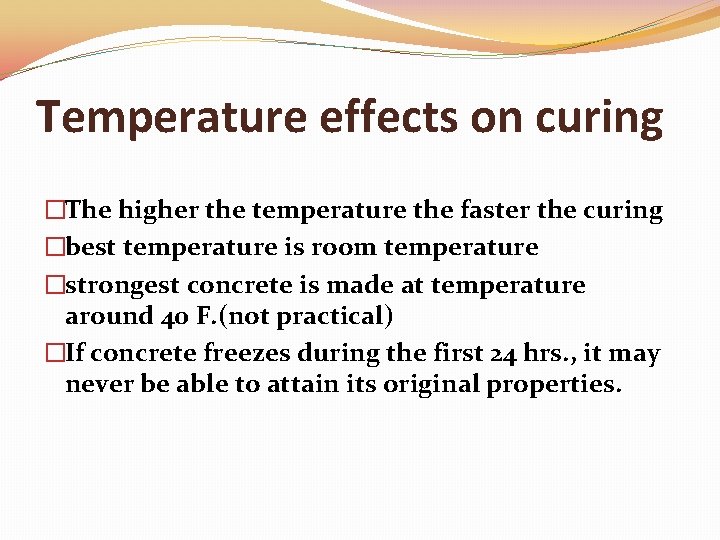 Temperature effects on curing

□The higher the temperature the faster the curing

□best temperature is room temperature

□strongest concrete is made at temperature around 40 F.(not practical)

□If concrete freezes during the first 24 hrs., it may never be able to attain its original properties.